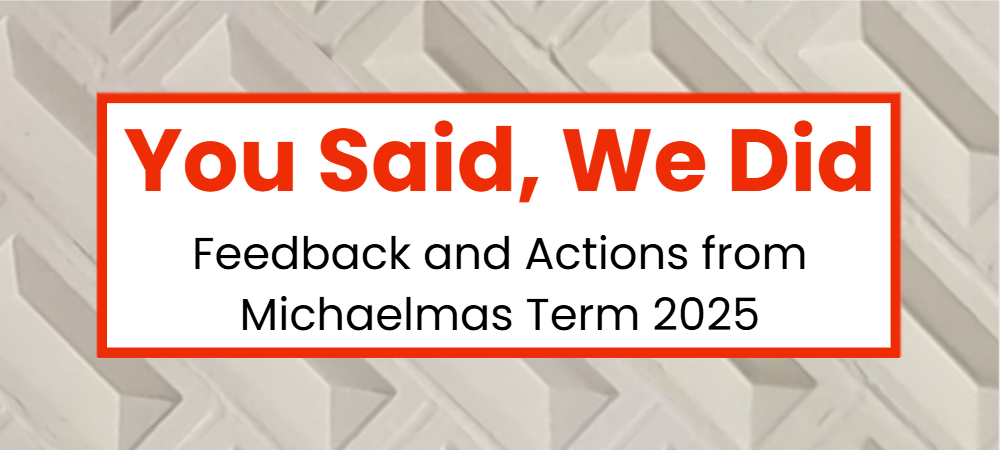 You Said, We Did

Feedback and Actions from Michaelmas Term 2025